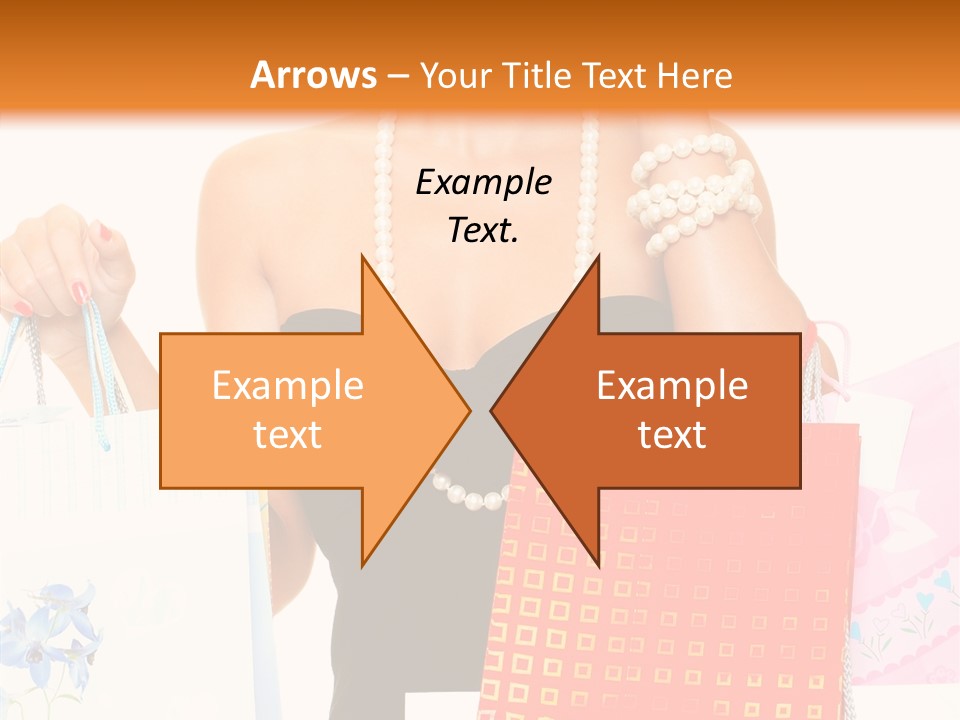 Arrows – Your Title Text Here

Example Text.

Example text

Example text